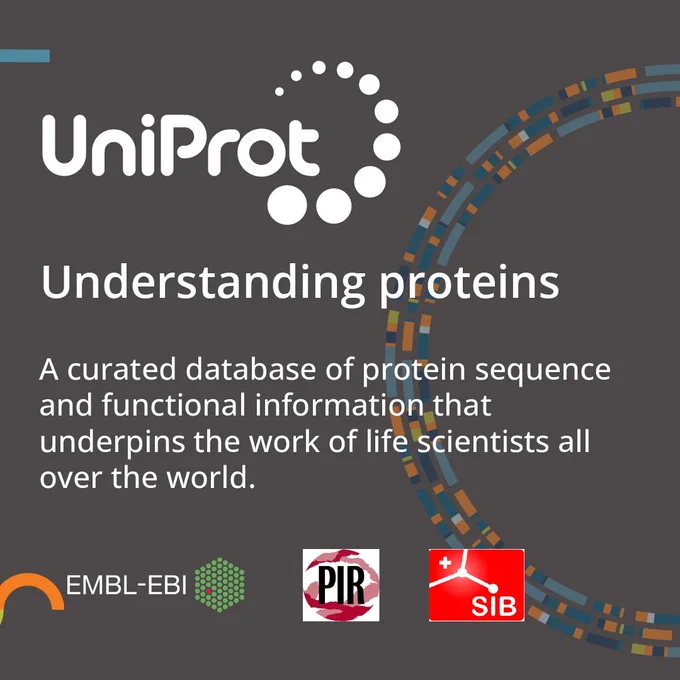 UniProt

Understanding proteins

A curated database of protein sequence and functional information that underpins the work of life scientists all over the world.

EMBL-EBI

PIR

SIB